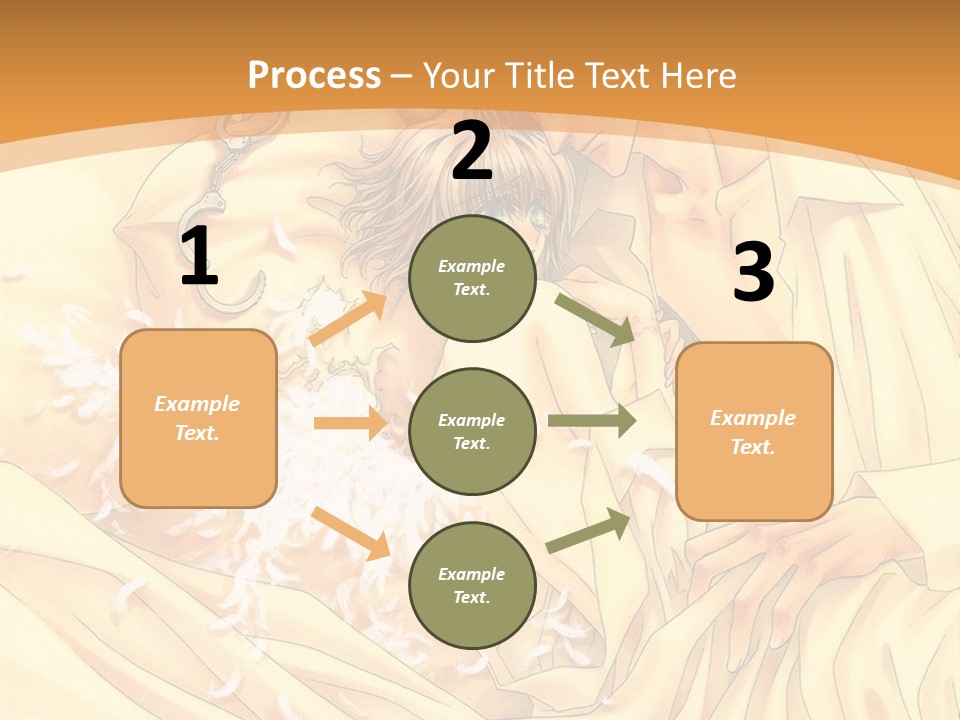 Process – Your Title Text Here

1

Example Text.

2

Example Text.

Example Text.

Example Text.

3

Example Text.